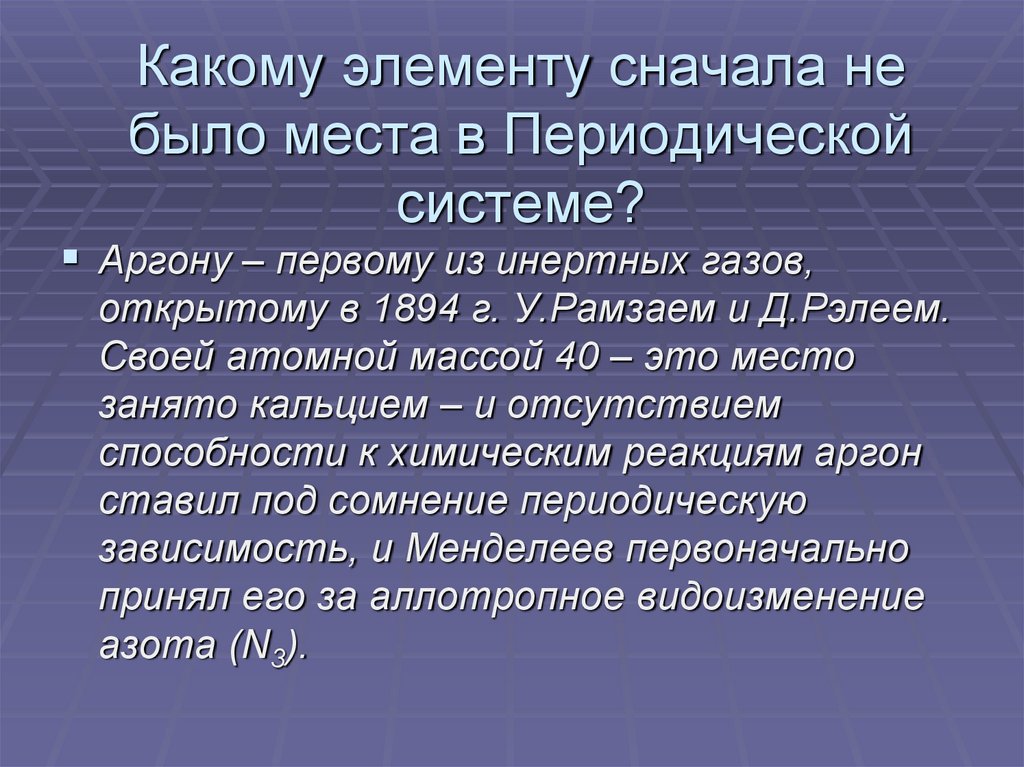 Какому элементу сначала не было места в Периодической системе?

Аргону – первому из инертных газов, открытому в 1894 г. У.Рамзаем и Д.Рэлеем. Своей атомной массой 40 – это место занято кальцием – и отсутствием способности к химическим реакциям аргон ставил под сомнение периодическую зависимость, и Менделеев первоначально принял его за аллотропное видоизменение азота ($N_3$).